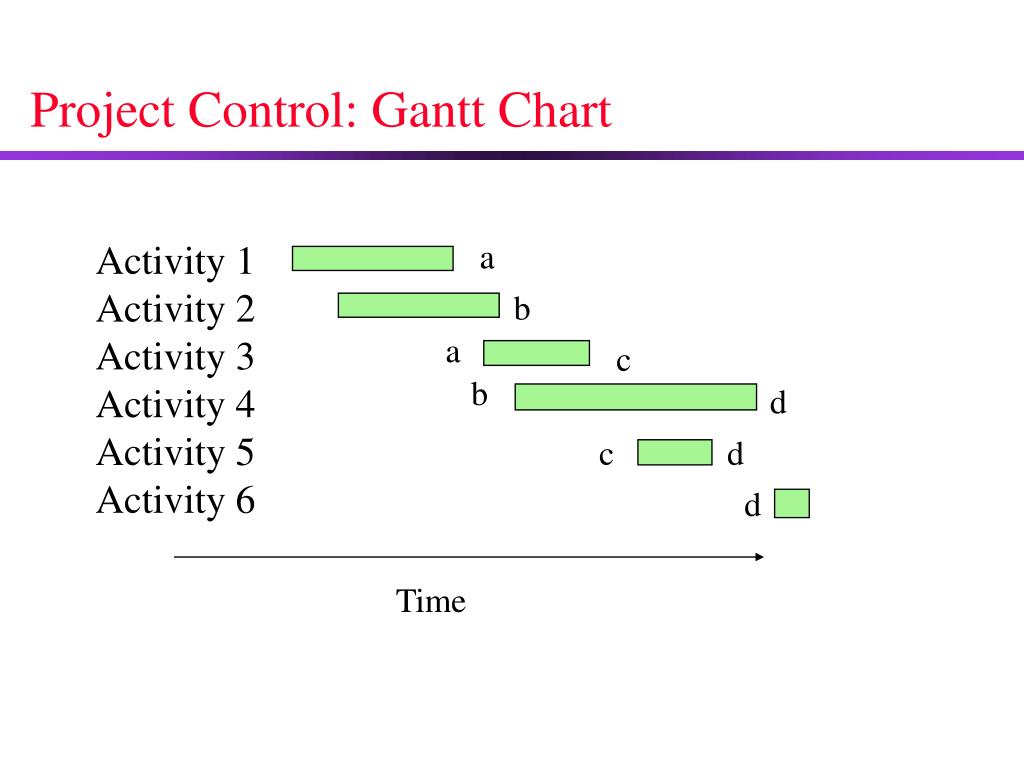 Project Control: Gantt Chart

Activity 1
Activity 2
Activity 3
Activity 4
Activity 5
Activity 6

a
b
a
c
b
d
c
d
d

Time